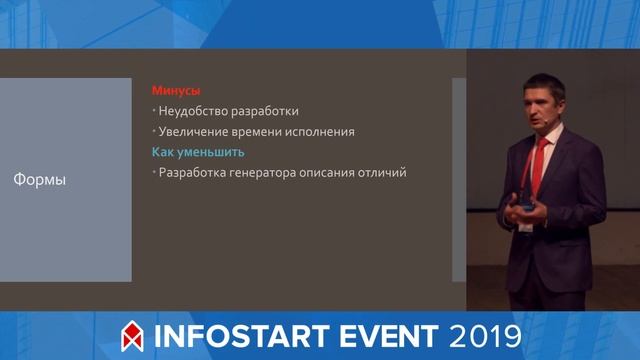 Формы

Минусы
• Неудобство разработки
• Увеличение времени исполнения
Как уменьшить
• Разработка генератора описания отличий

INFOSTART EVENT 2019